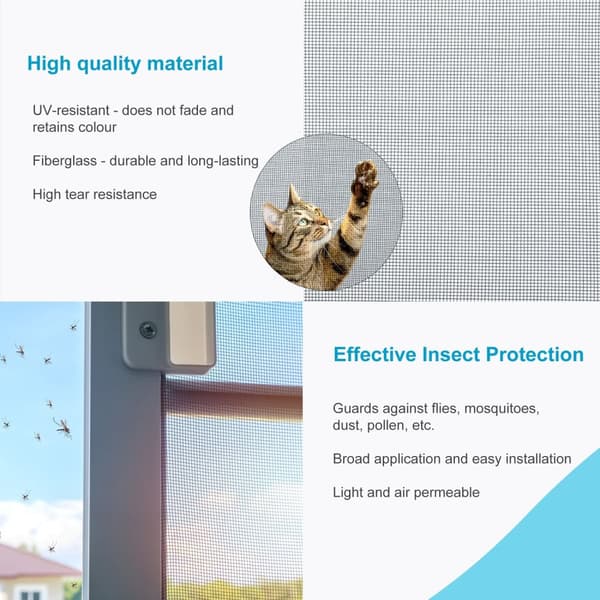 High quality material

UV-resistant - does not fade and retains colour

Fiberglass - durable and long-lasting

High tear resistance

Effective Insect Protection

Guards against flies, mosquitoes, dust, pollen, etc.

Broad application and easy installation

Light and air permeable